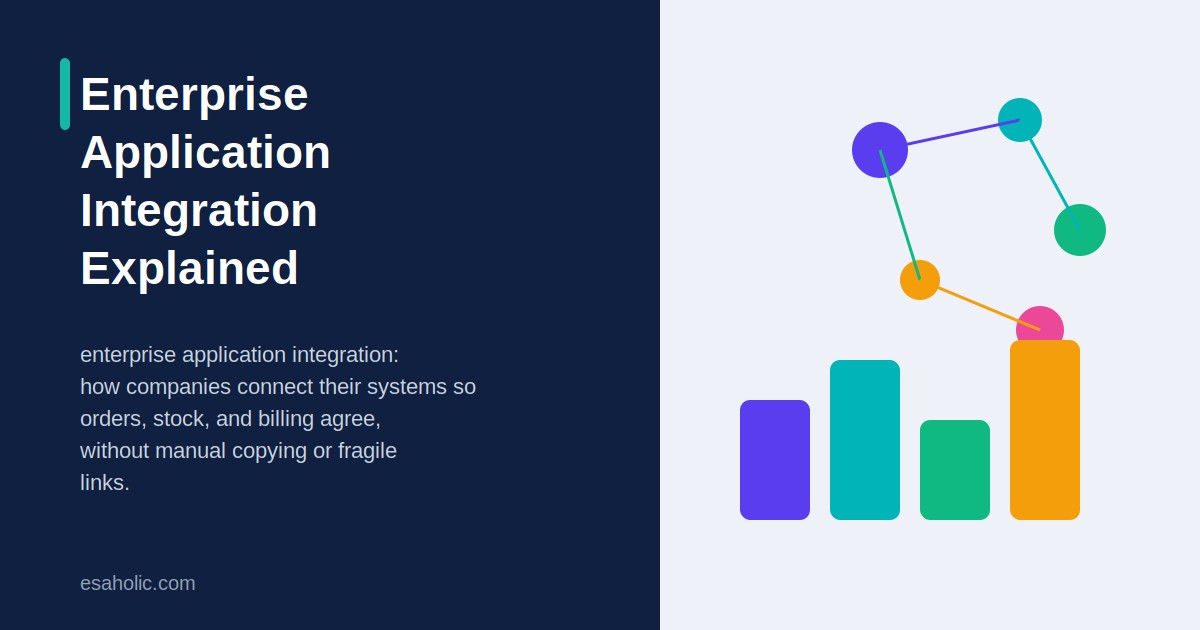 Enterprise
Application
Integration
Explained

enterprise application integration: how companies connect their systems so orders, stock, and billing agree, without manual copying or fragile links.

esaholic.com